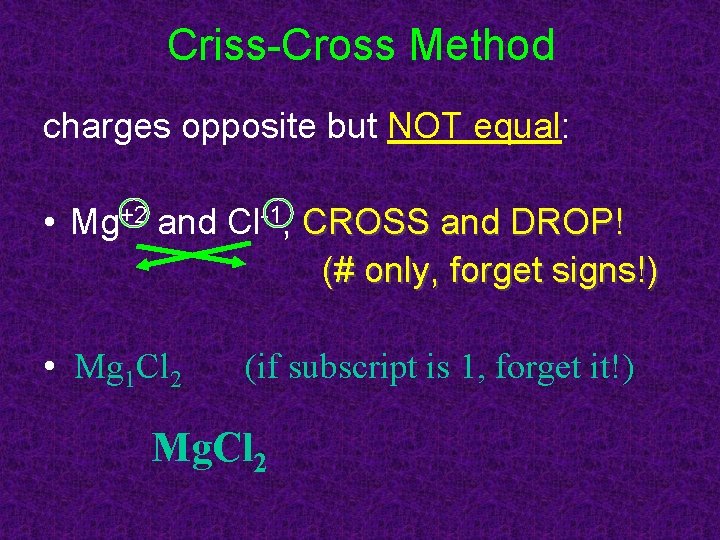 Criss-Cross Method

charges opposite but NOT equal:

• $Mg^{+2}$ and $Cl^{-1}$, CROSS and DROP! (# only, forget signs!)

• $Mg_1Cl_2$ (if subscript is 1, forget it!)

$MgCl_2$